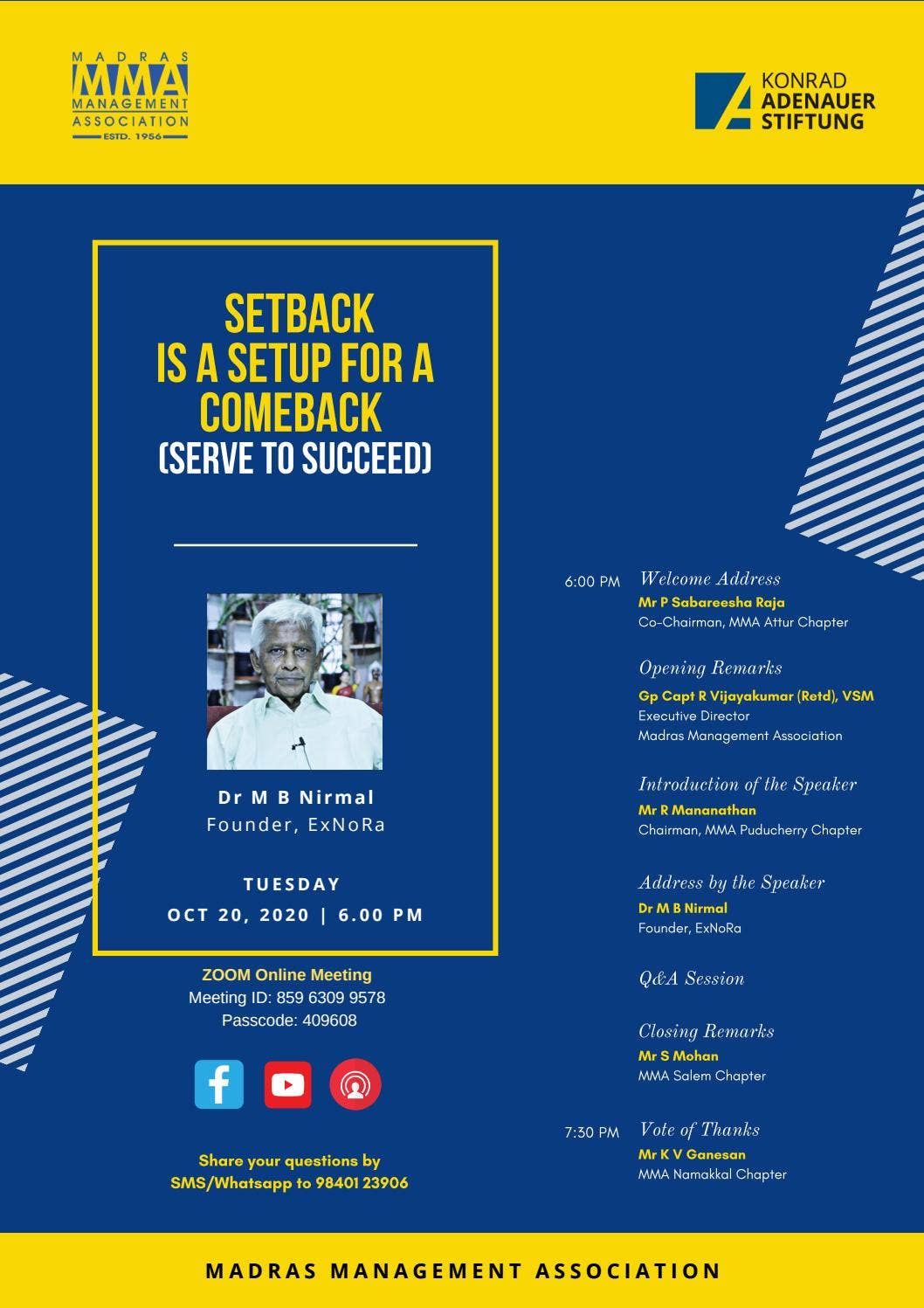 MADRAS
MMA
MANAGEMENT
ASSOCIATION
ESTD. 1956

KONRAD
ADENAUER
STIFTUNG

SETBACK IS A SETUP FOR A COMEBACK
(SERVE TO SUCCEED)

Dr M B Nirmal
Founder, ExNoRa

TUESDAY
OCT 20, 2020 | 6.00 PM

ZOOM Online Meeting
Meeting ID: 859 6309 9578
Passcode: 409608

Share your questions by SMS/Whatsapp to 98401 23906

6:00 PM Welcome Address
Mr P Sabareesha Raja
Co-Chairman, MMA Attur Chapter

Opening Remarks
Gp Capt R Vijayakumar (Retd), VSM
Executive Director
Madras Management Association

Introduction of the Speaker
Mr R Mananathan
Chairman, MMA Puducherry Chapter

Address by the Speaker
Dr M B Nirmal
Founder, ExNoRa

Q&A Session

Closing Remarks
Mr S Mohan
MMA Salem Chapter

7:30 PM Vote of Thanks
Mr K V Ganesan
MMA Namakkal Chapter

MADRAS MANAGEMENT ASSOCIATION